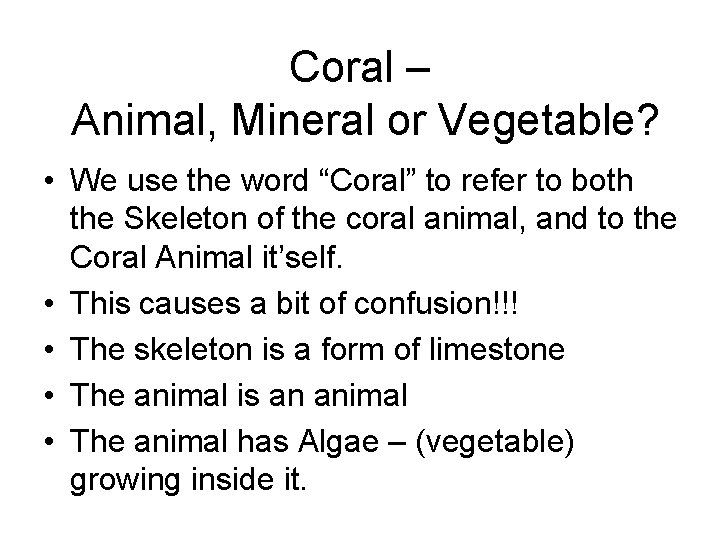 Coral –
Animal, Mineral or Vegetable?

• We use the word “Coral” to refer to both the Skeleton of the coral animal, and to the Coral Animal it’self.
• This causes a bit of confusion!!!
• The skeleton is a form of limestone
• The animal is an animal
• The animal has Algae – (vegetable) growing inside it.